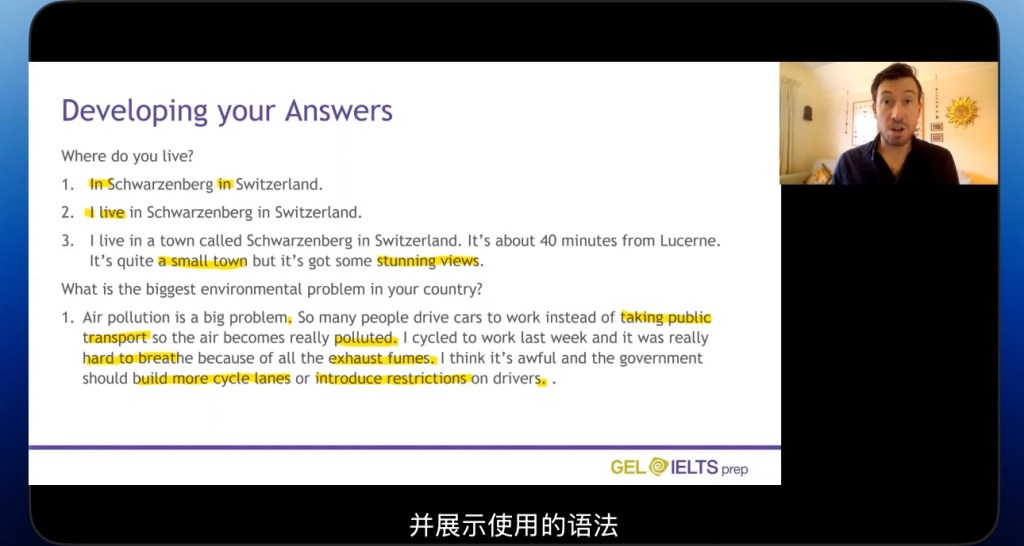 Developing your Answers

Where do you live?

1. In Schwarzenberg in Switzerland.

2. I live in Schwarzenberg in Switzerland.

3. I live in a town called Schwarzenberg in Switzerland. It's about 40 minutes from Lucerne. It's quite a small town but it's got some stunning views.

What is the biggest environmental problem in your country?

1. Air pollution is a big problem. So many people drive cars to work instead of taking public transport so the air becomes really polluted. I cycled to work last week and it was really hard to breathe because of all the exhaust fumes. I think it's awful and the government should build more cycle lanes or introduce restrictions on drivers. .

GEL IELTS prep

并展示使用的语法